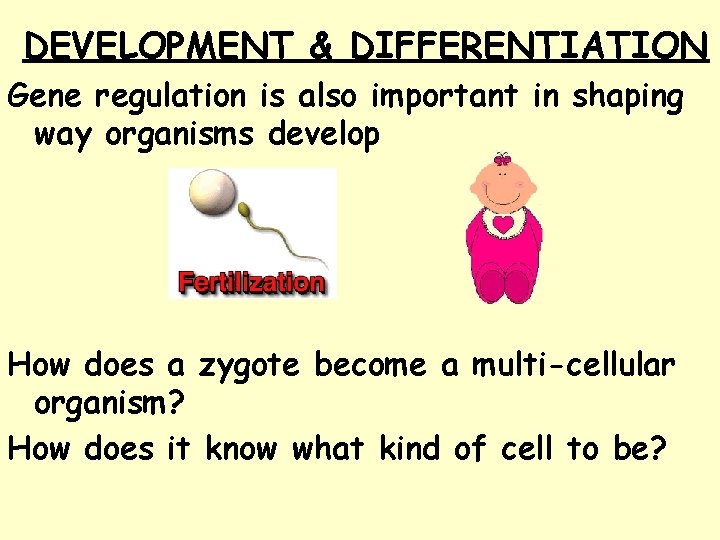 DEVELOPMENT & DIFFERENTIATION

Gene regulation is also important in shaping way organisms develop

Fertilization

How does a zygote become a multi-cellular organism?

How does it know what kind of cell to be?